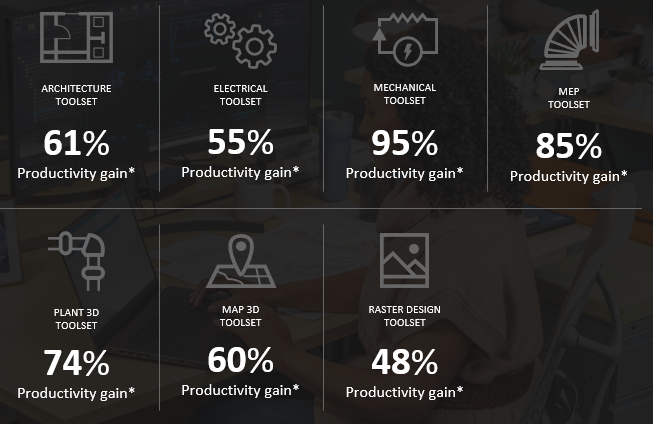 ARCHITECTURE TOOLSET
61%
Productivity gain*

ELECTRICAL TOOLSET
55%
Productivity gain*

MECHANICAL TOOLSET
95%
Productivity gain*

MEP TOOLSET
85%
Productivity gain*

PLANT 3D TOOLSET
74%
Productivity gain*

MAP 3D TOOLSET
60%
Productivity gain*

RASTER DESIGN TOOLSET
48%
Productivity gain*